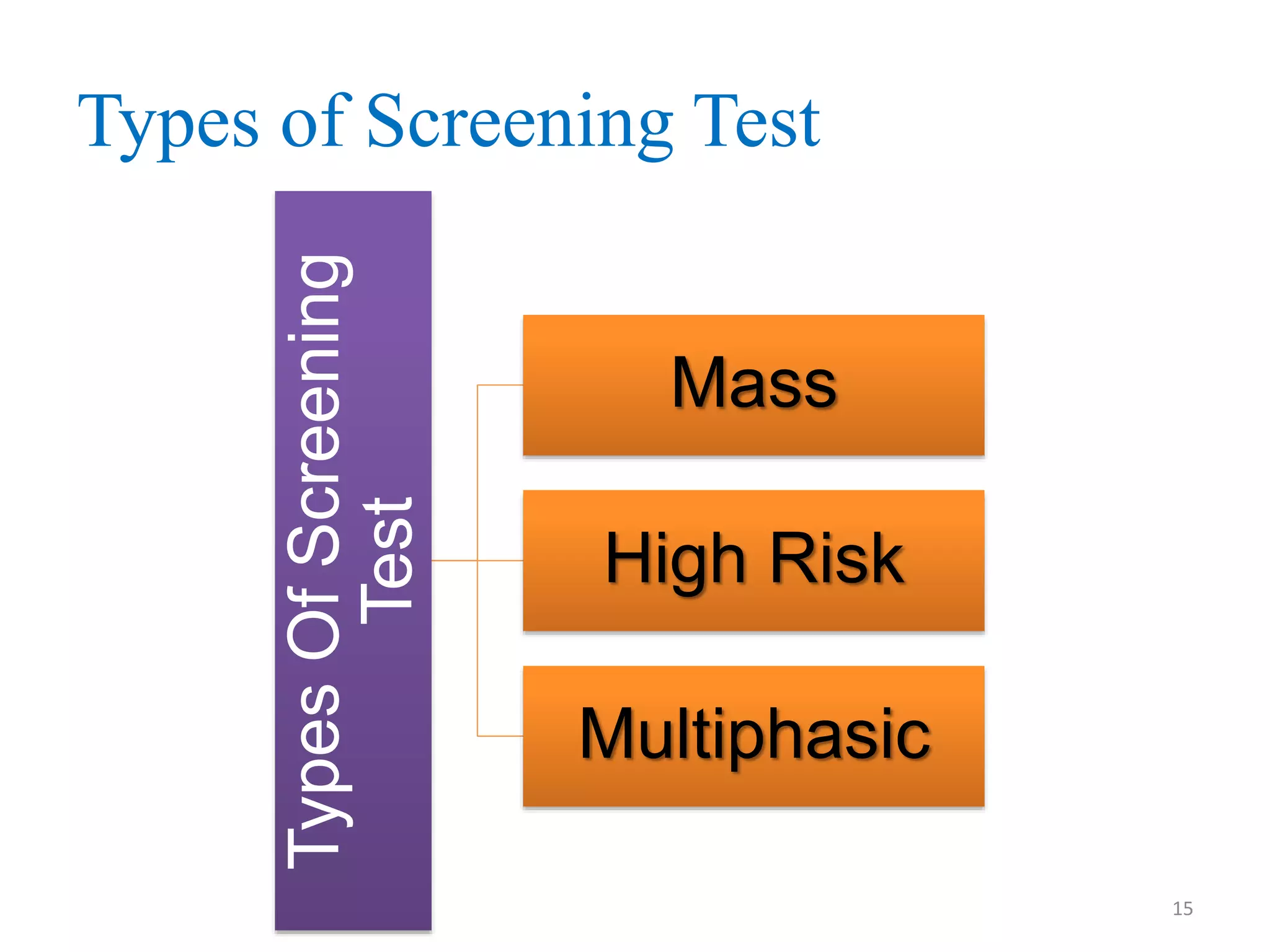 Types of Screening Test

Types Of Screening Test

Mass

High Risk

Multiphasic

15